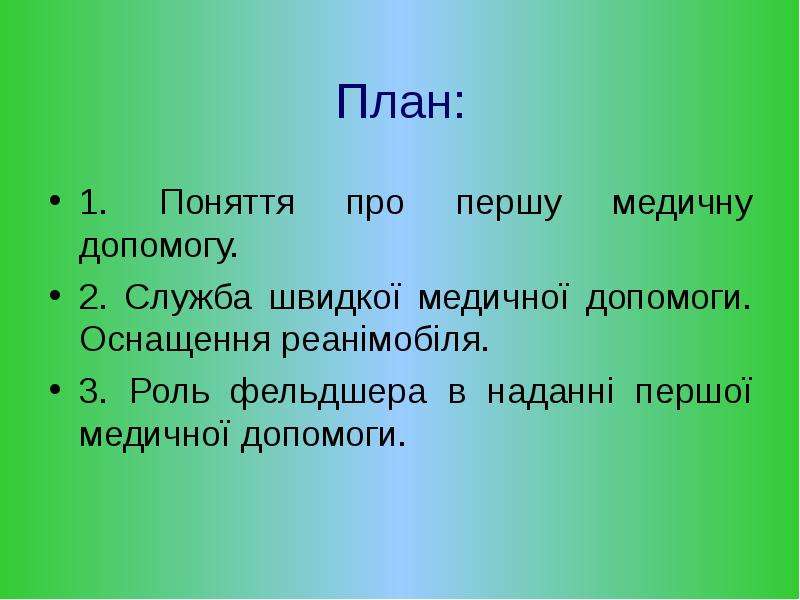 План:

• 1. Поняття про першу медичну допомогу.
• 2. Служба швидкої медичної допомоги. Оснащення реанімобіля.
• 3. Роль фельдшера в наданні першої медичної допомоги.